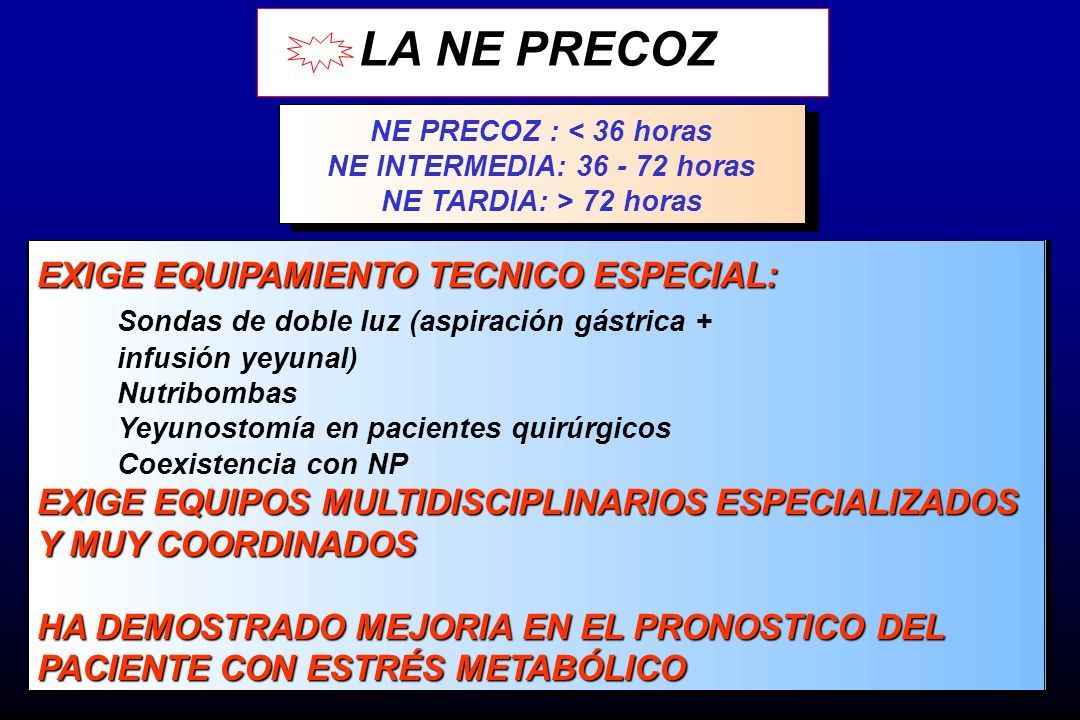 LA NE PRECOZ

NE PRECOZ : < 36 horas
NE INTERMEDIA: 36 - 72 horas
NE TARDIA: > 72 horas

EXIGE EQUIPAMIENTO TECNICO ESPECIAL:
Sondas de doble luz (aspiración gástrica + infusión yeyunal)
Nutribombas
Yeyunostomía en pacientes quirúrgicos
Coexistencia con NP
EXIGE EQUIPOS MULTIDISCIPLINARIOS ESPECIALIZADOS Y MUY COORDINADOS

HA DEMOSTRADO MEJORIA EN EL PRONOSTICO DEL PACIENTE CON ESTRÉS METABÓLICO